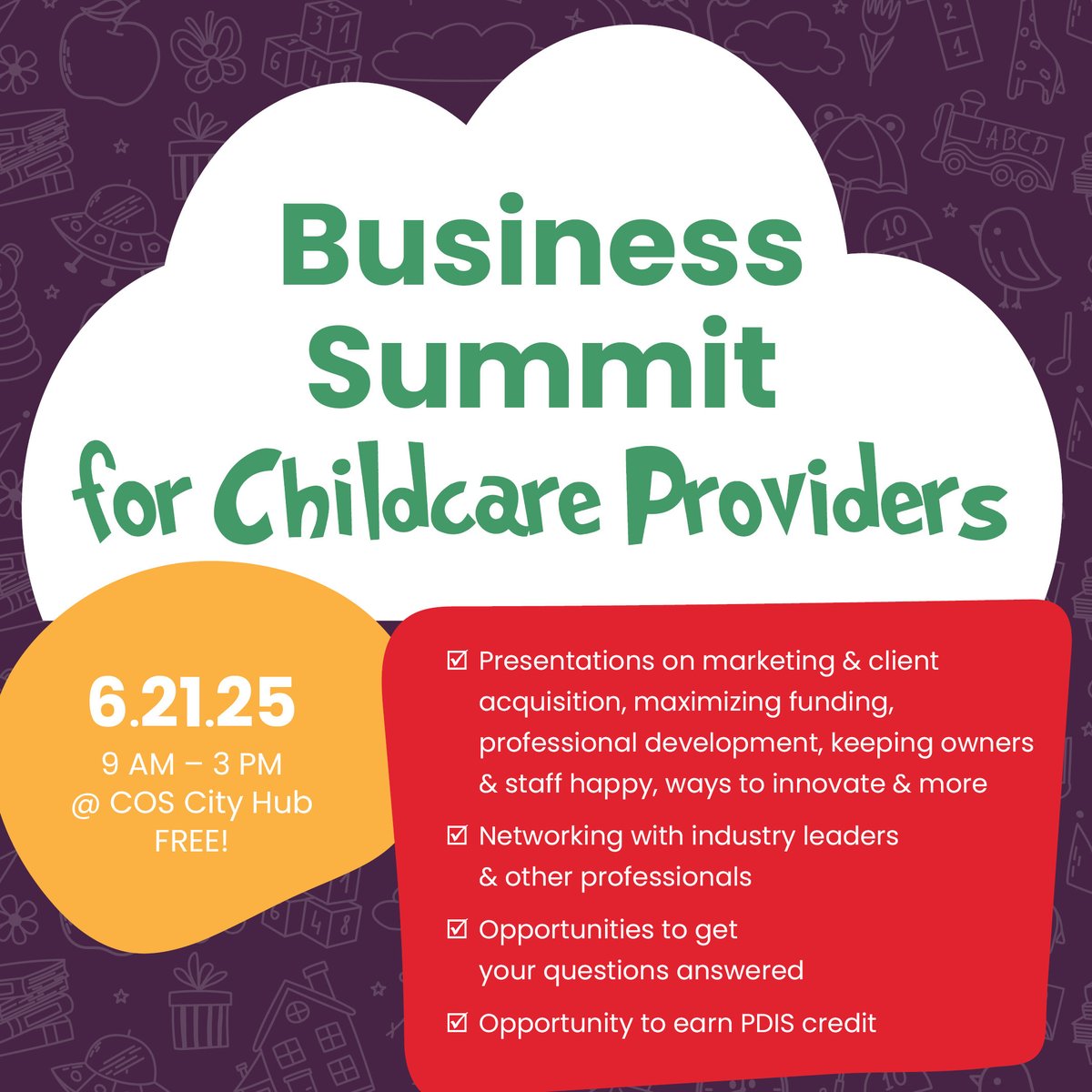 Business Summit for Childcare Providers

6.21.25
9 AM – 3 PM
@ COS City Hub
FREE!

☑ Presentations on marketing & client acquisition, maximizing funding, professional development, keeping owners & staff happy, ways to innovate & more

☑ Networking with industry leaders & other professionals

☑ Opportunities to get your questions answered

☑ Opportunity to earn PDIS credit